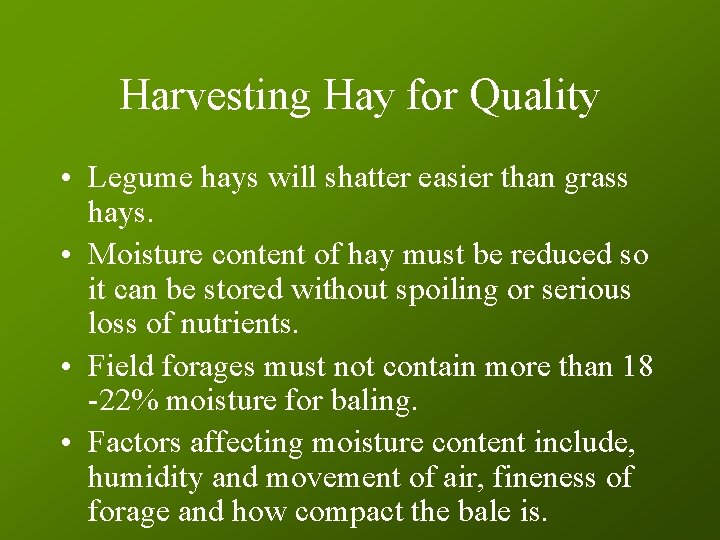 Harvesting Hay for Quality

• Legume hays will shatter easier than grass hays.

• Moisture content of hay must be reduced so it can be stored without spoiling or serious loss of nutrients.

• Field forages must not contain more than 18 -22% moisture for baling.

• Factors affecting moisture content include, humidity and movement of air, fineness of forage and how compact the bale is.